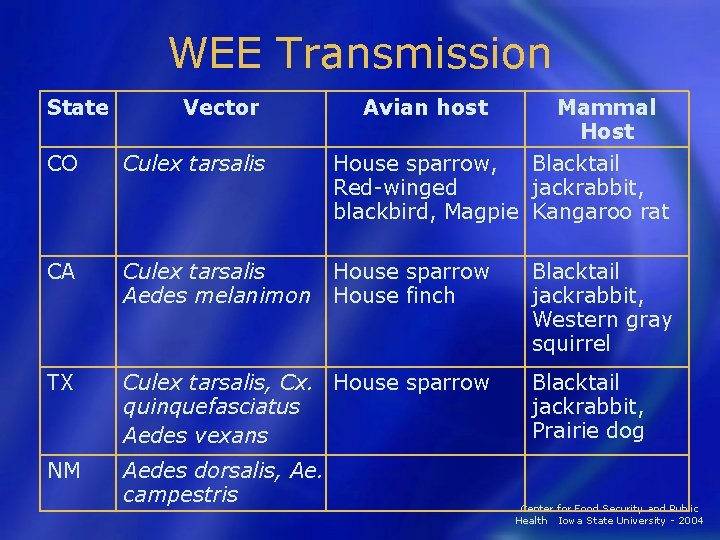 WEE Transmission

| State | Vector | Avian host | Mammal Host |
|---|---|---|---|
| CO | Culex tarsalis | House sparrow, Red-winged blackbird, Magpie | Blacktail jackrabbit, Kangaroo rat |
| CA | Culex tarsalis Aedes melanimon | House sparrow House finch | Blacktail jackrabbit, Western gray squirrel |
| TX | Culex tarsalis, Cx. quinquefasciatus Aedes vexans | House sparrow | Blacktail jackrabbit, Prairie dog |
| NM | Aedes dorsalis, Ae. campestris | | |

Center for Food Security and Public Health Iowa State University - 2004